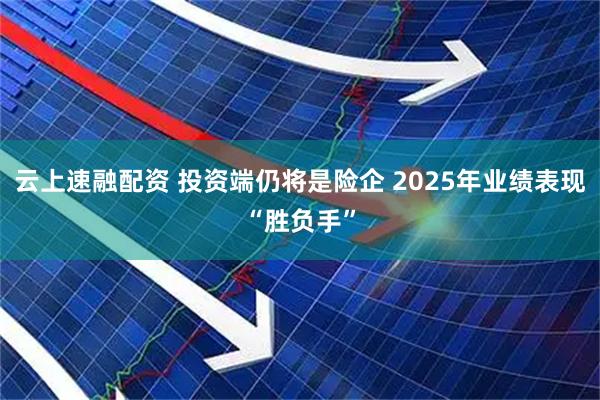 云上速融配资 投资端仍将是险企 2025年业绩表现“胜负手”